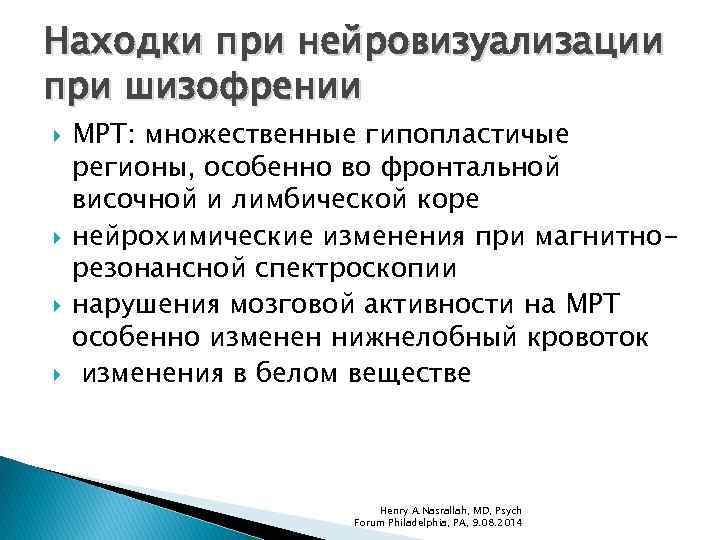 Находки при нейровизуализации при шизофрении

МРТ: множественные гипопластичые регионы, особенно во фронтальной височной и лимбической коре

нейрохимические изменения при магнитно-резонансной спектроскопии

нарушения мозговой активности на МРТ особенно изменен нижнелобный кровоток

изменения в белом веществе

Henry A.Nasrallah, MD, Psych
Forum Philadelphia, PA, 9.08.2014